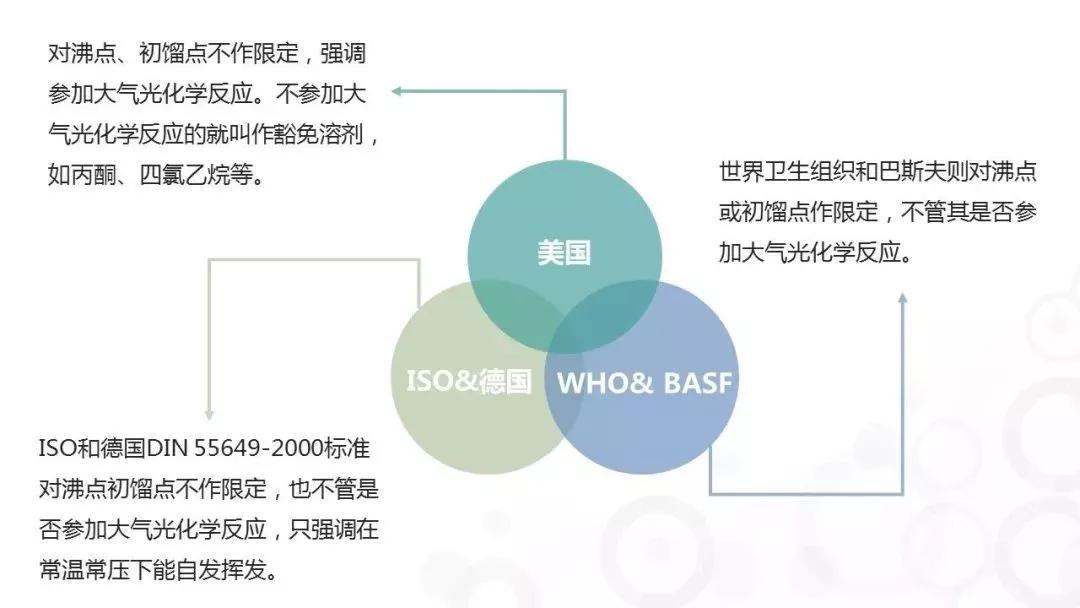 对沸点、初馏点不作限定，强调参加大气光化学反应。不参加大气光化学反应的就叫作豁免溶剂，如丙酮、四氯乙烷等。

世界卫生组织和巴斯夫则对沸点或初馏点作限定，不管其是否参加大气光化学反应。

美国

ISO&德国

WHO& BASF

ISO和德国DIN 55649-2000标准对沸点初馏点不作限定，也不管是否参加大气光化学反应，只强调在常温常压下能自发挥发。